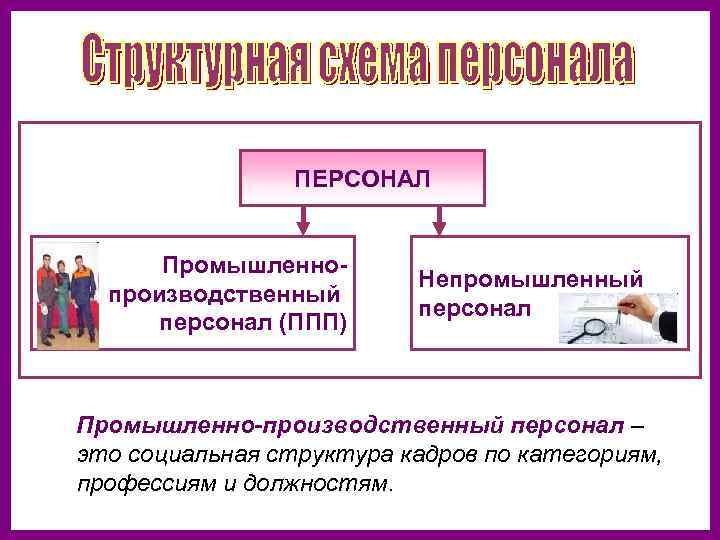 Структурная схема персонала

ПЕРСОНАЛ

Промышленно-производственный персонал (ППП)

Непромышленный персонал

Промышленно-производственный персонал – это социальная структура кадров по категориям, профессиям и должностям.